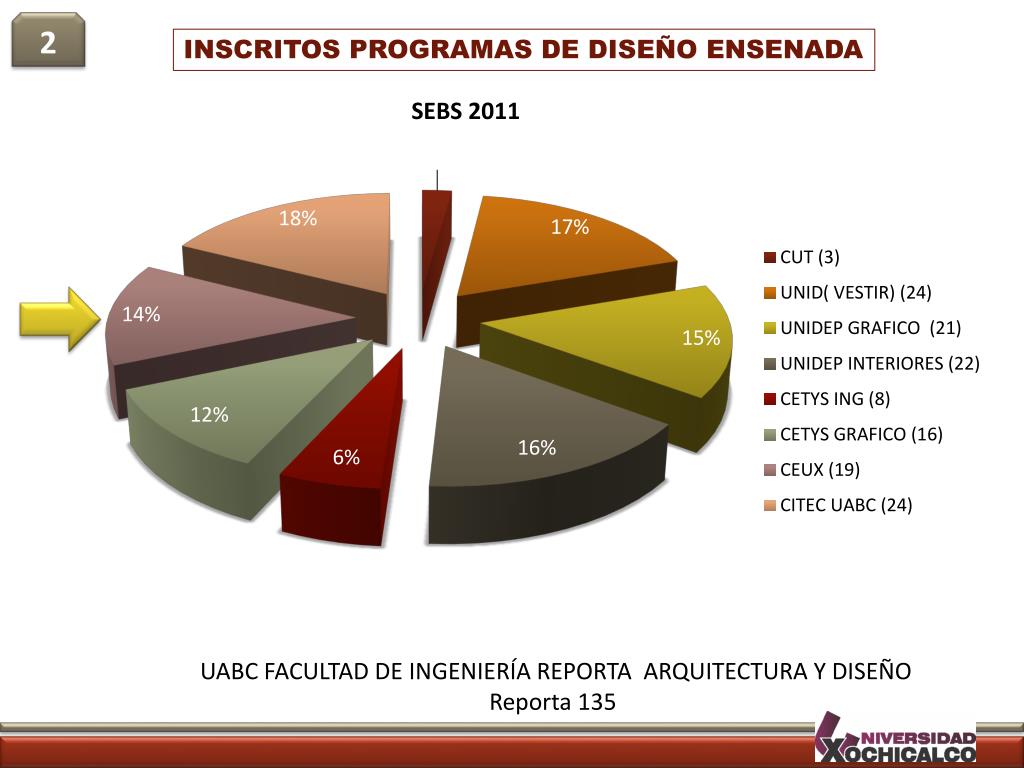 2

INSCRITOS PROGRAMAS DE DISEÑO ENSENADA

SEBS 2011

18%

17%

14%

15%

12%

16%

6%

CUT (3)
UNID( VESTIR) (24)
UNIDEP GRAFICO (21)
UNIDEP INTERIORES (22)
CETYS ING (8)
CETYS GRAFICO (16)
CEUX (19)
CITEC UABC (24)

UABC FACULTAD DE INGENIERÍA REPORTA ARQUITECTURA Y DISEÑO
Reporta 135

UNIVERSIDAD XOCHICALCO